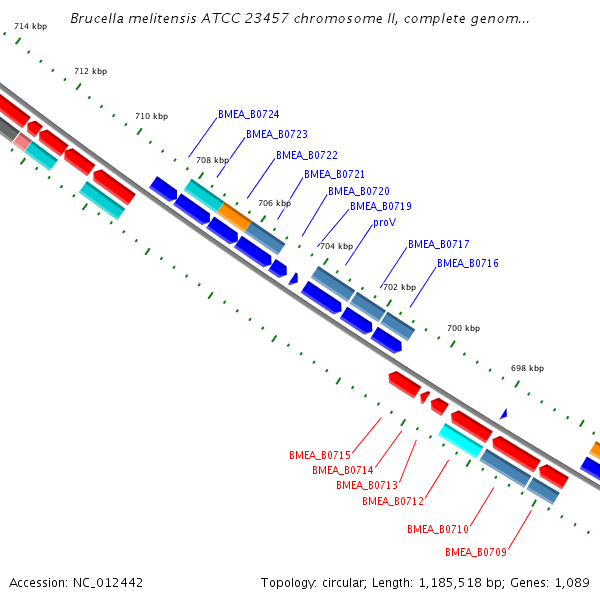 Brucella melitensis ATCC 23457 chromosome II, complete genom...

714 kbp
712 kbp
710 kbp
708 kbp
706 kbp
704 kbp
702 kbp
700 kbp
698 kbp

BMEA_B0724
BMEA_B0723
BMEA_B0722
BMEA_B0721
BMEA_B0720
BMEA_B0719
proV
BMEA_B0717
BMEA_B0716

BMEA_B0715
BMEA_B0714
BMEA_B0713
BMEA_B0712
BMEA_B0710
BMEA_B0709

Accession: NC_012442

Topology: circular; Length: 1,185,518 bp; Genes: 1,089